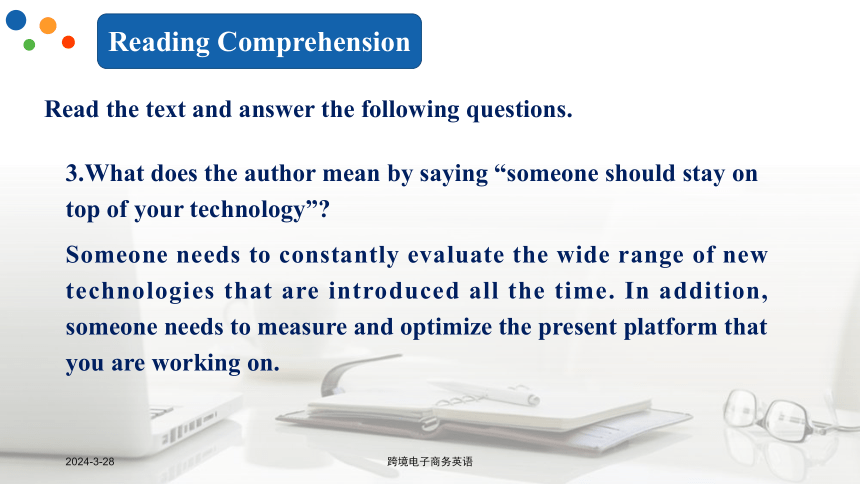 Reading Comprehension

Read the text and answer the following questions.

3.What does the author mean by saying “someone should stay on top of your technology”?

Someone needs to constantly evaluate the wide range of new technologies that are introduced all the time. In addition, someone needs to measure and optimize the present platform that you are working on.

2024-3-28

跨境电子商务英语